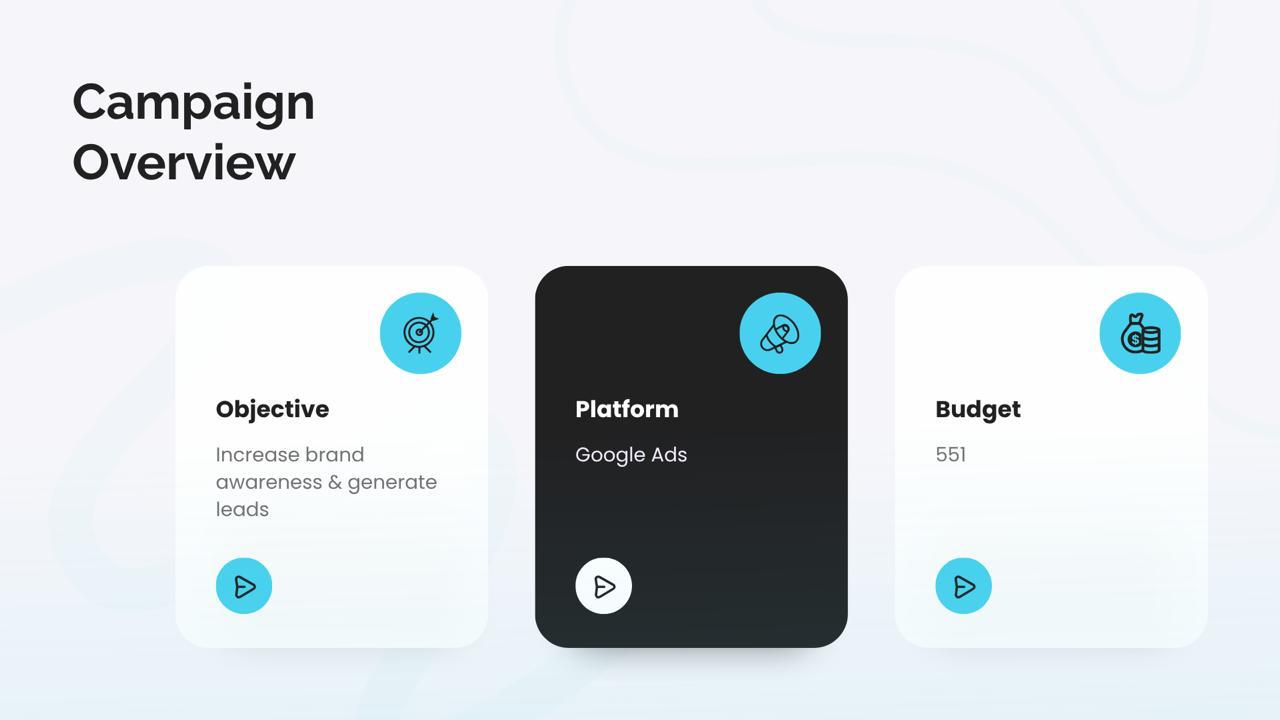 Campaign Overview

Objective

Increase brand awareness & generate leads

Platform

Google Ads

Budget

551